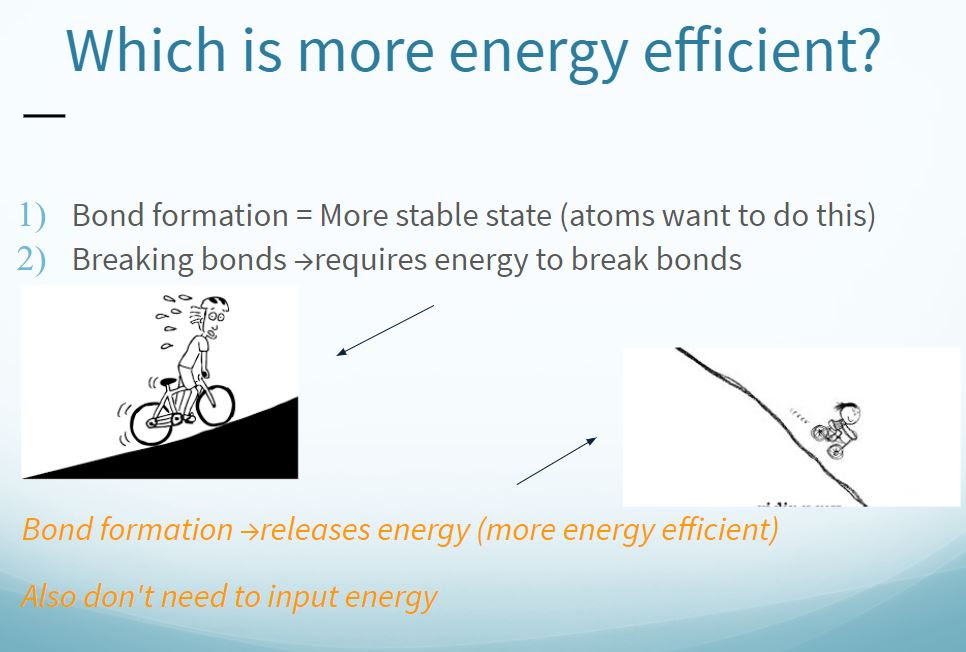 Which is more energy efficient?

1) Bond formation = More stable state (atoms want to do this)
2) Breaking bonds →requires energy to break bonds

Bond formation →releases energy (more energy efficient)

Also don't need to input energy